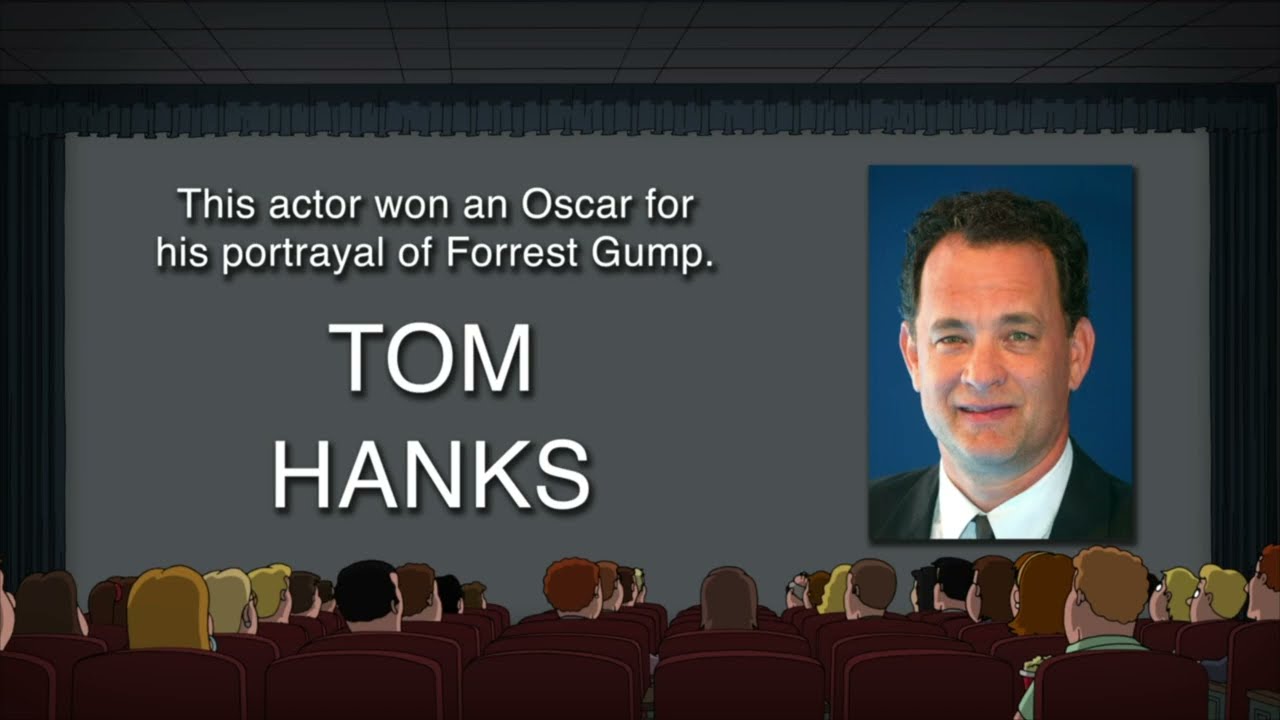 This actor won an Oscar for his portrayal of Forrest Gump.

TOM HANKS